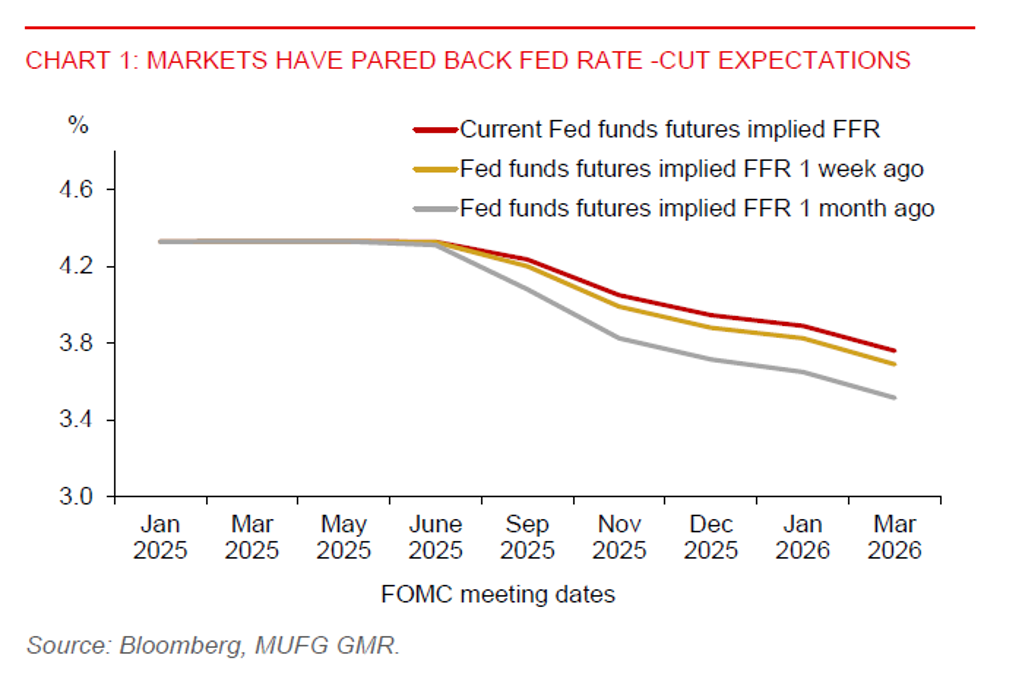 CHART 1: MARKETS HAVE PARED BACK FED RATE -CUT EXPECTATIONS

%

Current Fed funds futures implied FFR
Fed funds futures implied FFR 1 week ago
Fed funds futures implied FFR 1 month ago

4.6
4.2
3.8
3.4
3.0

Jan 2025
Mar 2025
May 2025
June 2025
Sep 2025
Nov 2025
Dec 2025
Jan 2026
Mar 2026

FOMC meeting dates

Source: Bloomberg, MUFG GMR.